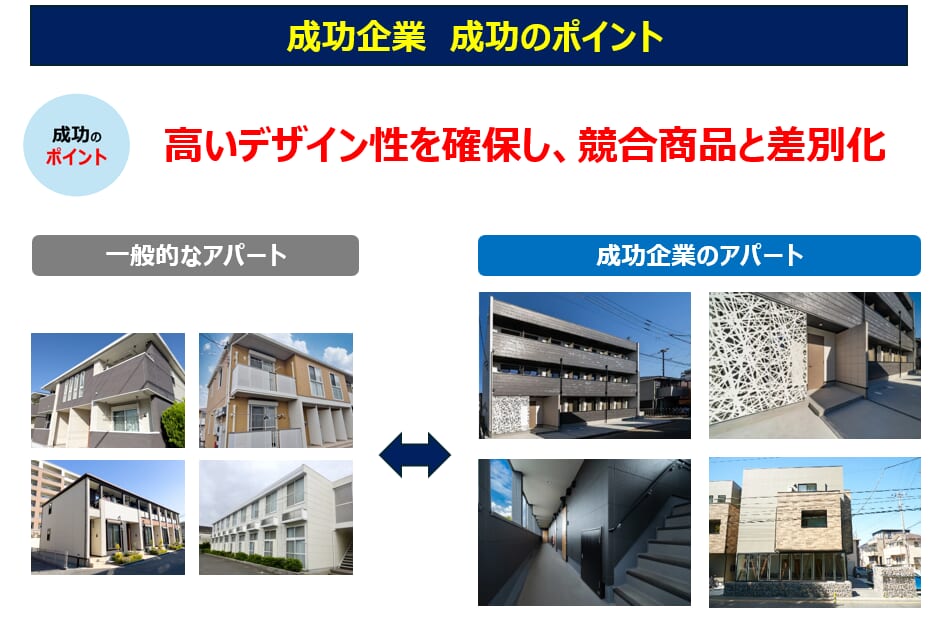 成功企業　成功のポイント

成功のポイント

高いデザイン性を確保し、競合商品と差別化

一般的なアパート

成功企業のアパート